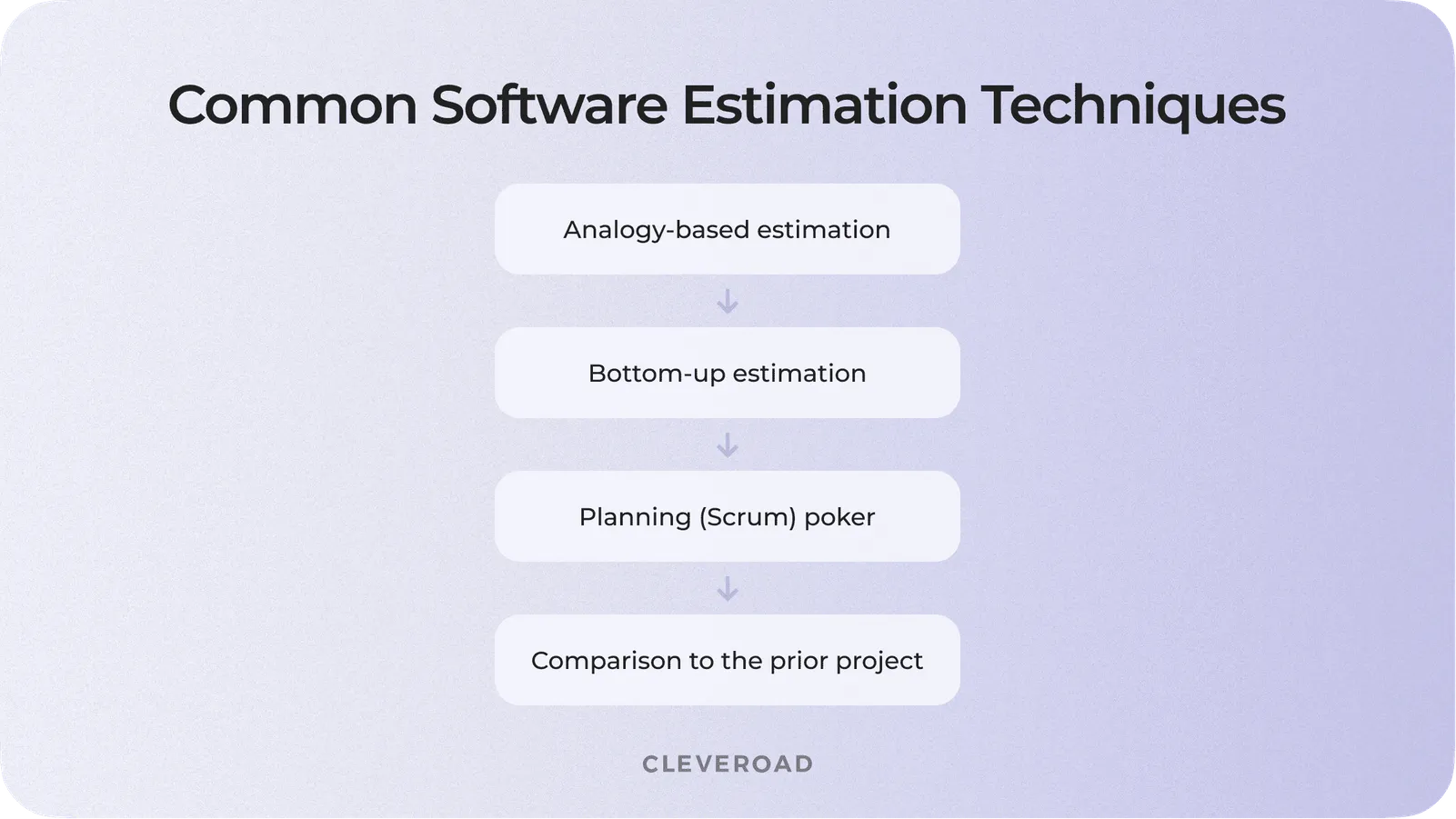 Common Software Estimation Techniques

Analogy-based estimation

Bottom-up estimation

Planning (Scrum) poker

Comparison to the prior project

CLEVEROAD